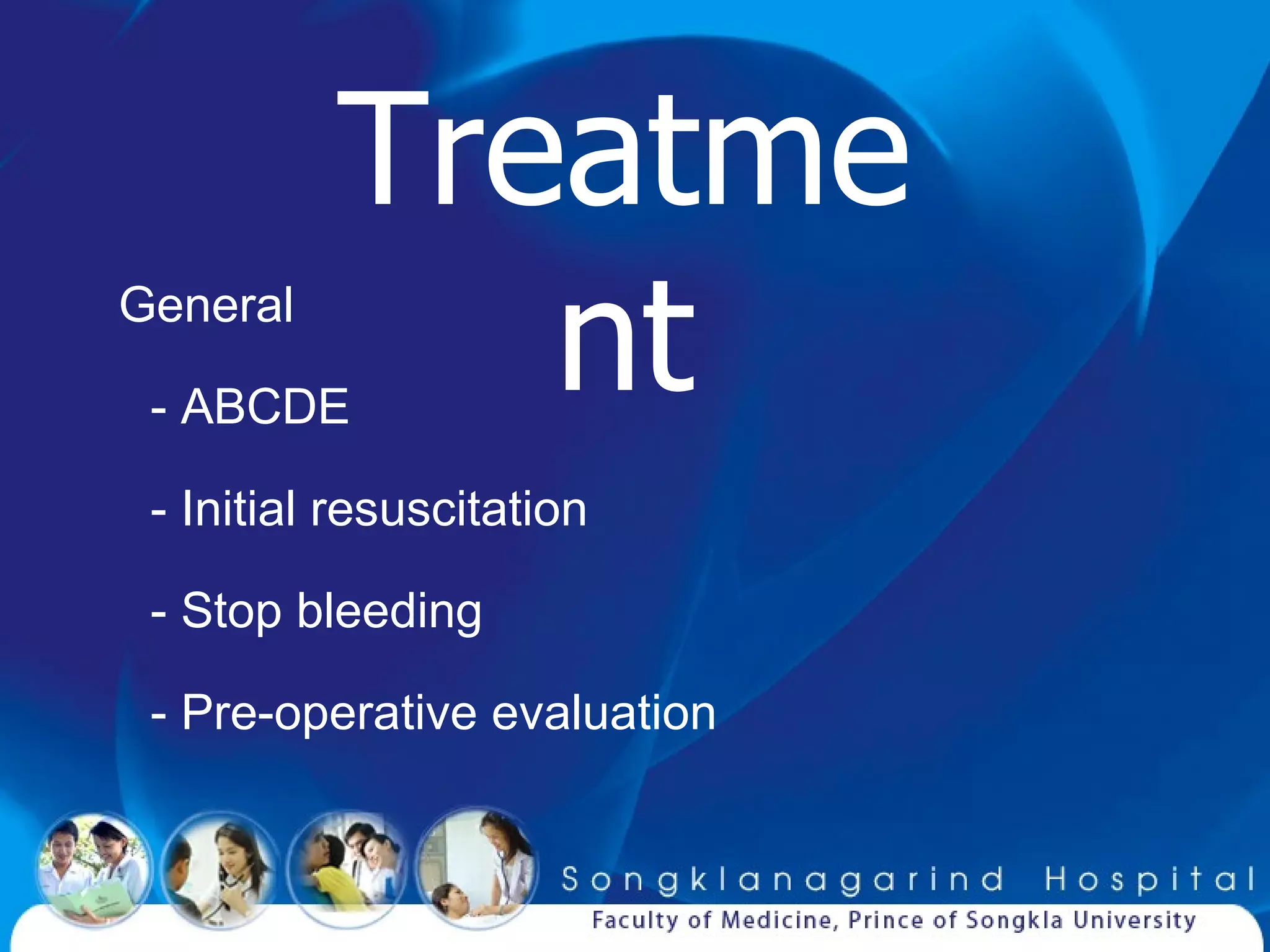 Treatme
nt

General

- ABCDE

- Initial resuscitation

- Stop bleeding

- Pre-operative evaluation

Songklanagarind Hospital
Faculty of Medicine, Prince of Songkla University